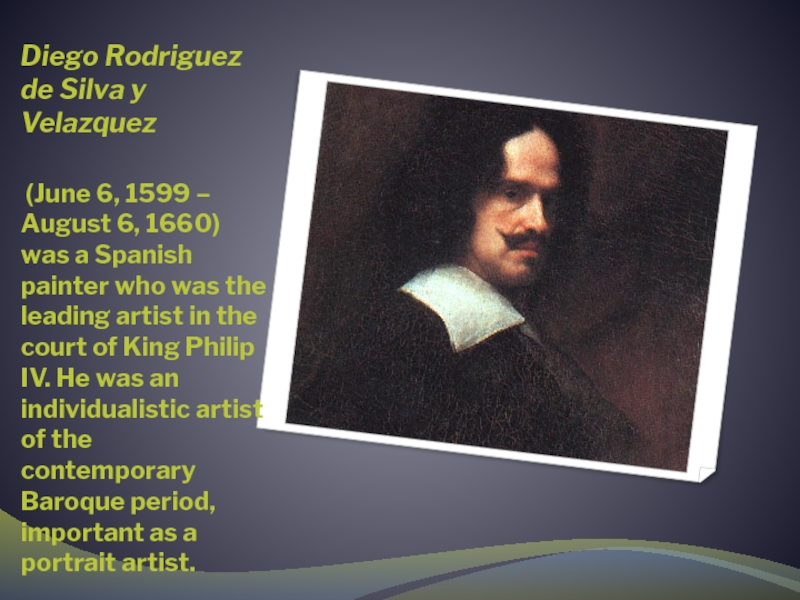 Diego Rodriguez de Silva y Velazquez

(June 6, 1599 – August 6, 1660) was a Spanish painter who was the leading artist in the court of King Philip IV. He was an individualistic artist of the contemporary Baroque period, important as a portrait artist.